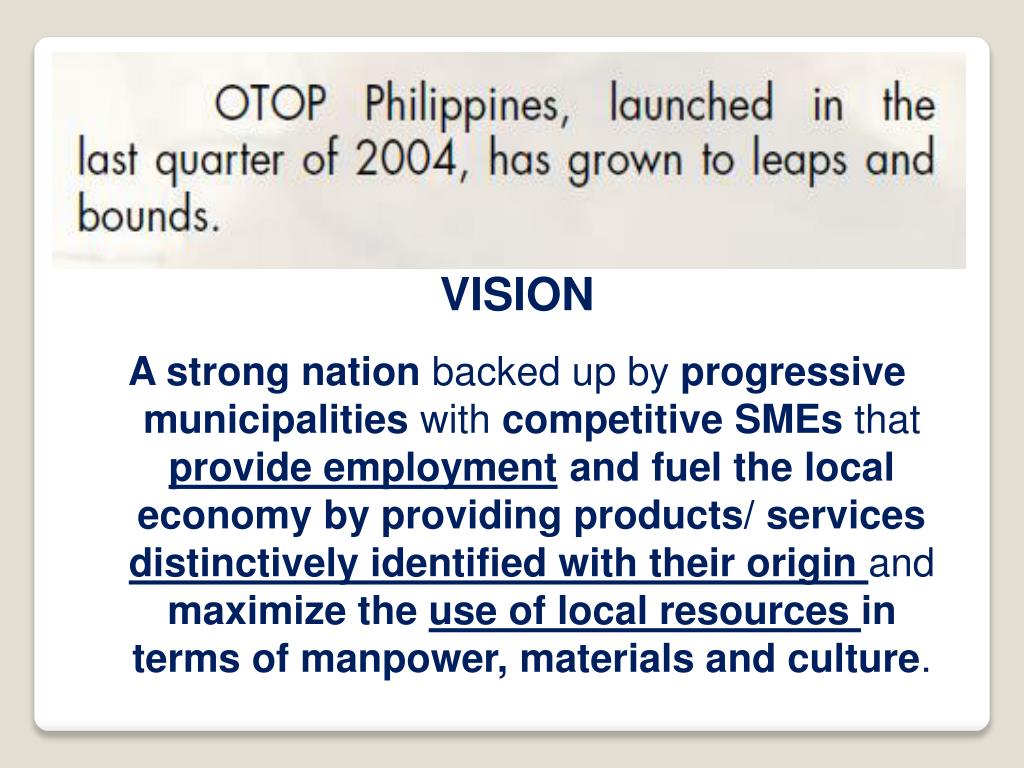 OTOP Philippines, launched in the last quarter of 2004, has grown to leaps and bounds.

VISION

A strong nation backed up by progressive municipalities with competitive SMEs that provide employment and fuel the local economy by providing products/ services distinctively identified with their origin and maximize the use of local resources in terms of manpower, materials and culture.